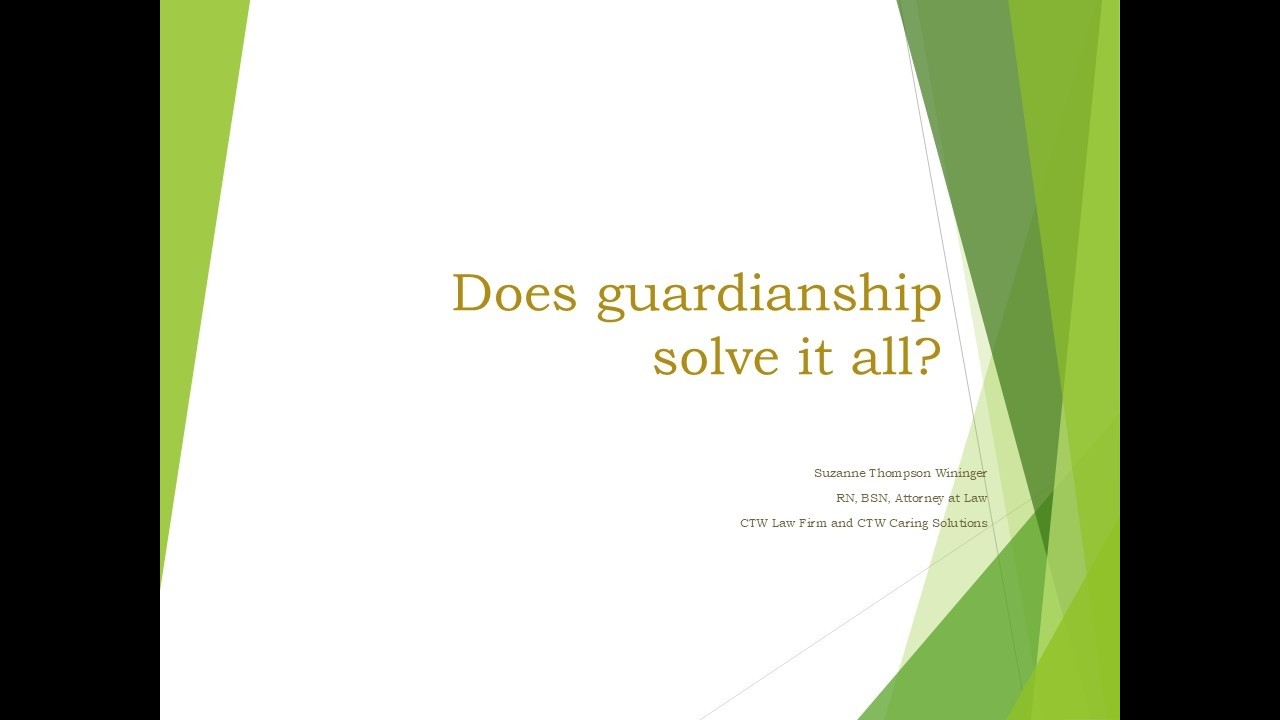 Does guardianship solve it all?

Suzanne Thompson Wininger

RN, BSN, Attorney at Law

CTW Law Firm and CTW Caring Solutions